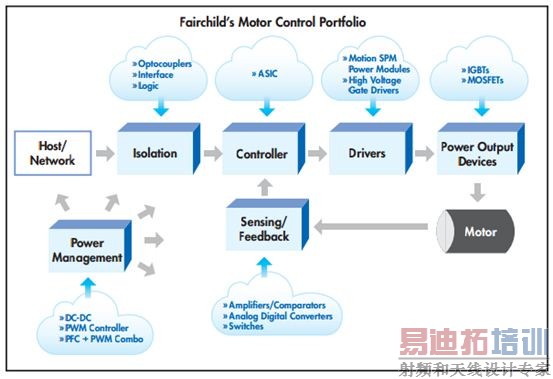 Fairchild's Motor Control Portfolio

» Optocouplers
» Interface
» Logic

» ASIC

» Motion SPM Power Modules
» High Voltage Gate Drivers

» IGBTs
» MOSFETs

Host/ Network

Isolation

Controller

Drivers

Power Output Devices

Power Management

Sensing/ Feedback

Motor

» DC-DC
» PWM Controller
» PFC + PWM Combo

» Amplifiers/Comparators
» Analog Digital Converters
» Switches

易迪拓培训
射频和天线设计专家